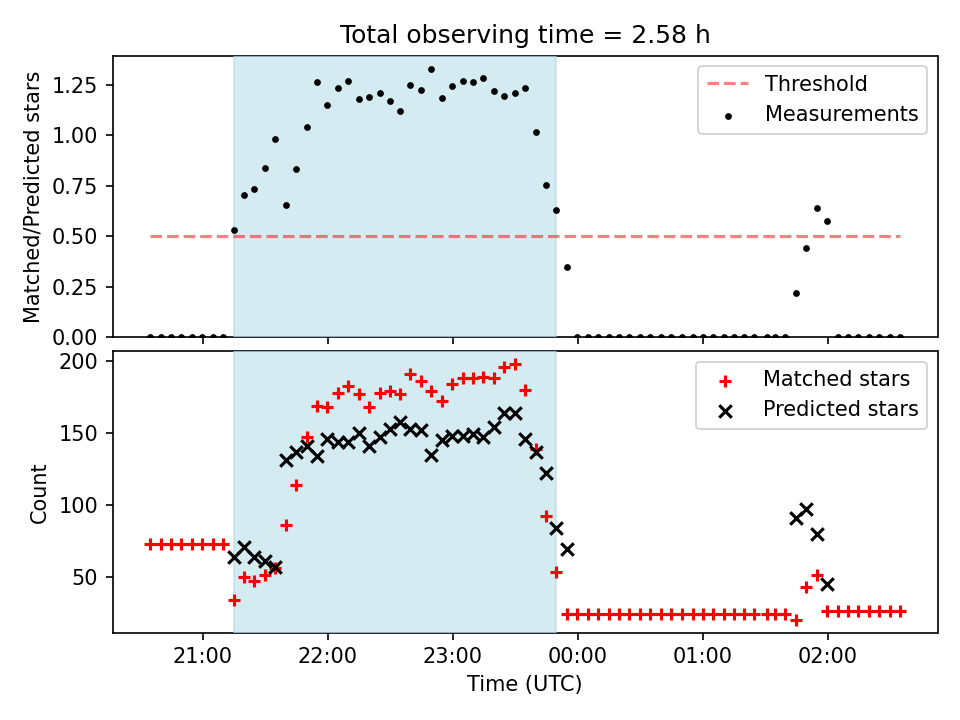 Total observing time = 2.58 h

Matched/Predicted stars

1.25
1.00
0.75
0.50
0.25
0.00

Threshold
Measurements

Count

200
150
100
50

Matched stars
Predicted stars

21:00
22:00
23:00
00:00
01:00
02:00

Time (UTC)